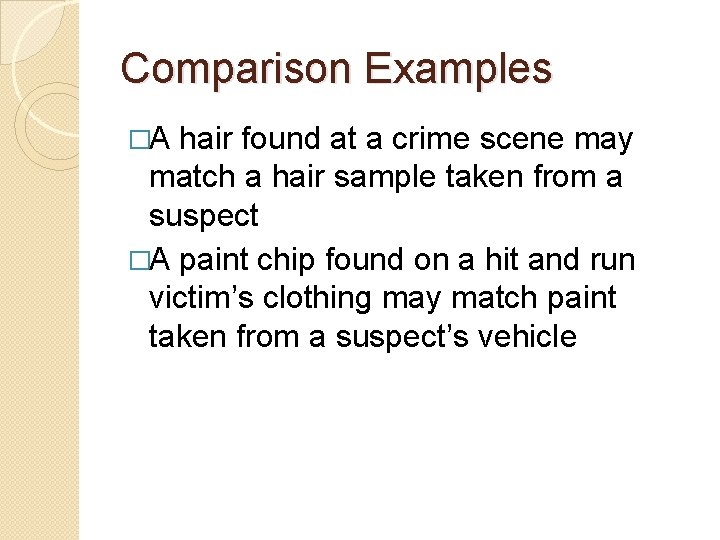 Comparison Examples

□A hair found at a crime scene may match a hair sample taken from a suspect

□A paint chip found on a hit and run victim’s clothing may match paint taken from a suspect’s vehicle